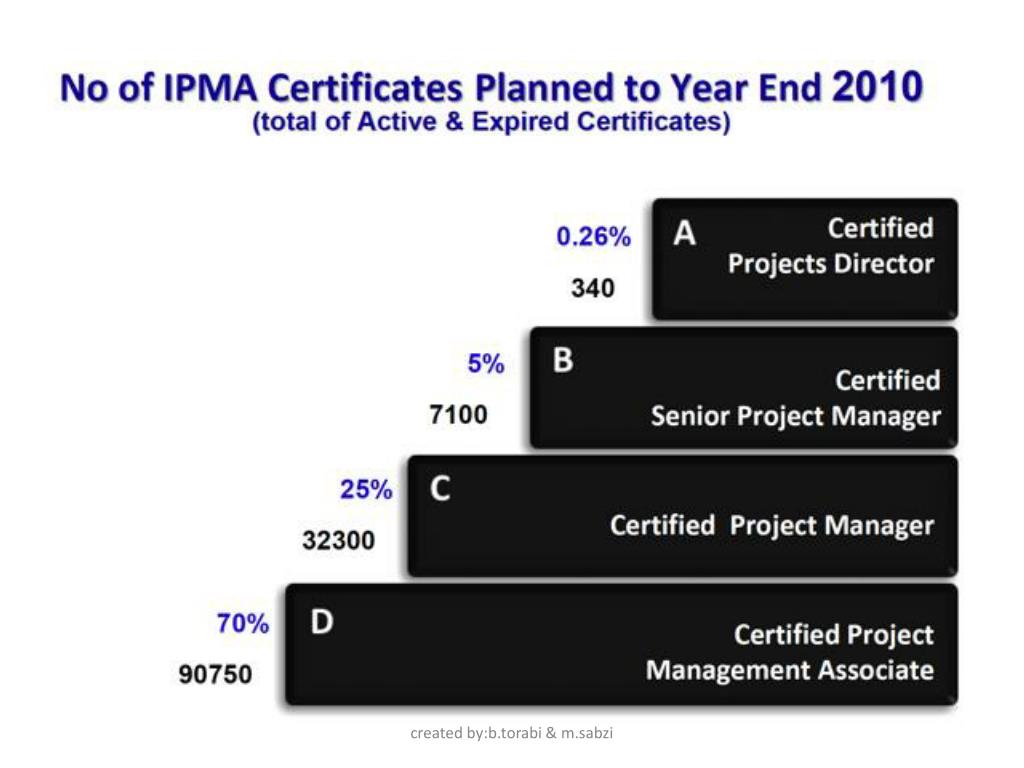 No of IPMA Certificates Planned to Year End 2010
(total of Active & Expired Certificates)

0.26%
340
A
Certified
Projects Director

5%
7100
B
Certified
Senior Project Manager

25%
32300
C
Certified Project Manager

70%
90750
D
Certified Project
Management Associate

created by:b.torabi & m.sabzi